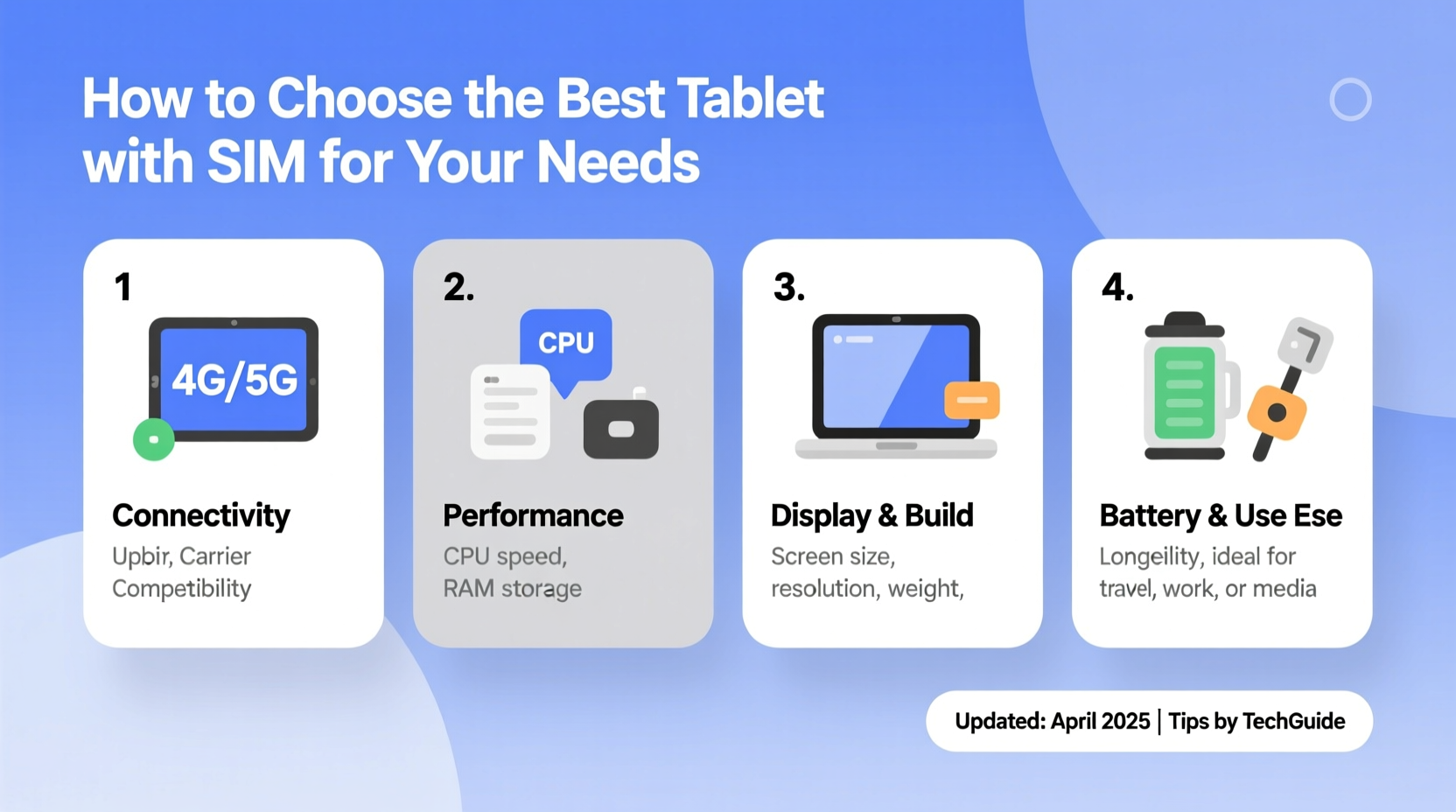 How to Choose the Best Tablet with SIM for Your Needs

1

4G/5G

Connectivity

Upbir, Carrier Competibility

2.

CPU

Performance

CPU speed, RAM storage

3.

Display & Build

Screen size, resolution, weight,

4.

Battery & Use Ese

Longeility, ideal for travel, work, or media

Updated: April 2025 | Tips by TechGuide